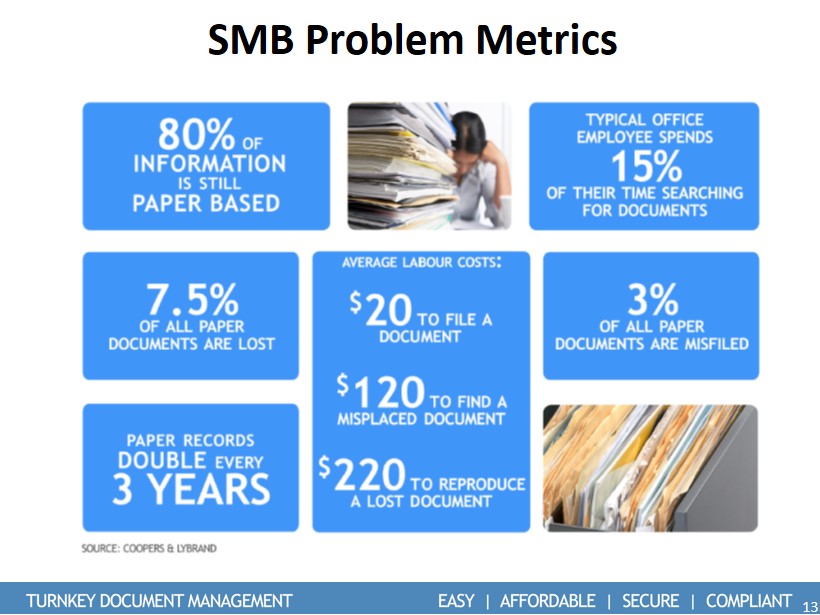 SMB Problem Metrics

80% OF INFORMATION IS STILL PAPER BASED

TYPICAL OFFICE EMPLOYEE SPENDS 15% OF THEIR TIME SEARCHING FOR DOCUMENTS

7.5% OF ALL PAPER DOCUMENTS ARE LOST

AVERAGE LABOUR COSTS:

\$20 TO FILE A DOCUMENT

\$120 TO FIND A MISPLACED DOCUMENT

\$220 TO REPRODUCE A LOST DOCUMENT

3% OF ALL PAPER DOCUMENTS ARE MISFILED

PAPER RECORDS DOUBLE EVERY 3 YEARS

SOURCE: COOPERS & LYBRAND

TURNKEY DOCUMENT MANAGEMENT

EASY | AFFORDABLE | SECURE | COMPLIANT

13